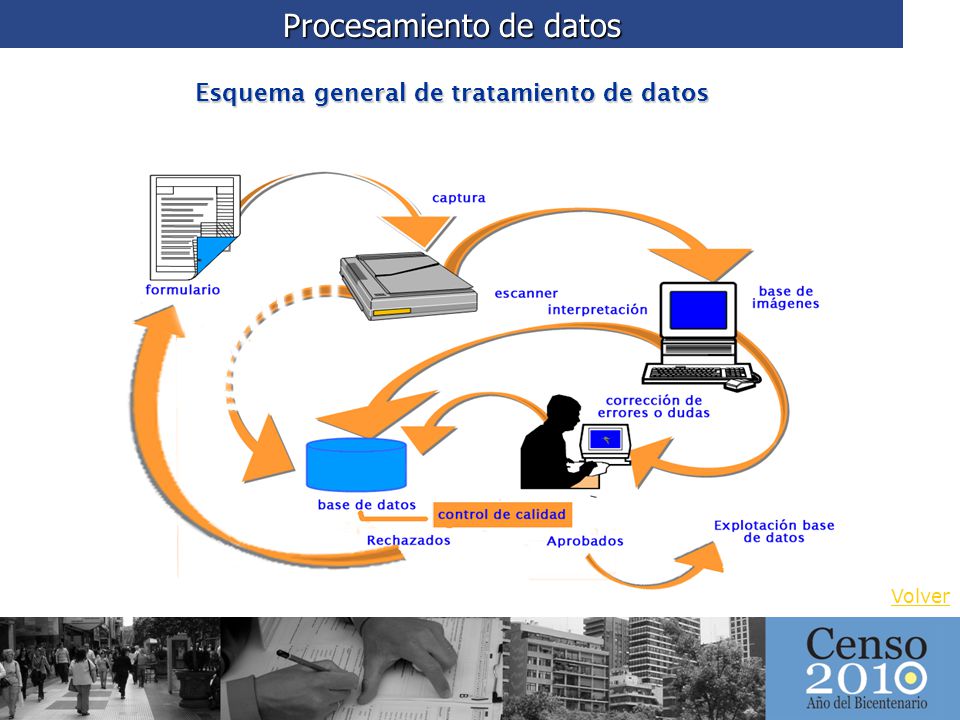 Procesamiento de datos

Esquema general de tratamiento de datos

captura

formulario

escanner

interpretación

base de imágenes

corrección de errores o dudas

base de datos

control de calidad

Rechazados

Aprobados

Explotación base de datos

Volver

Censo 2010
Año del Bicentenario